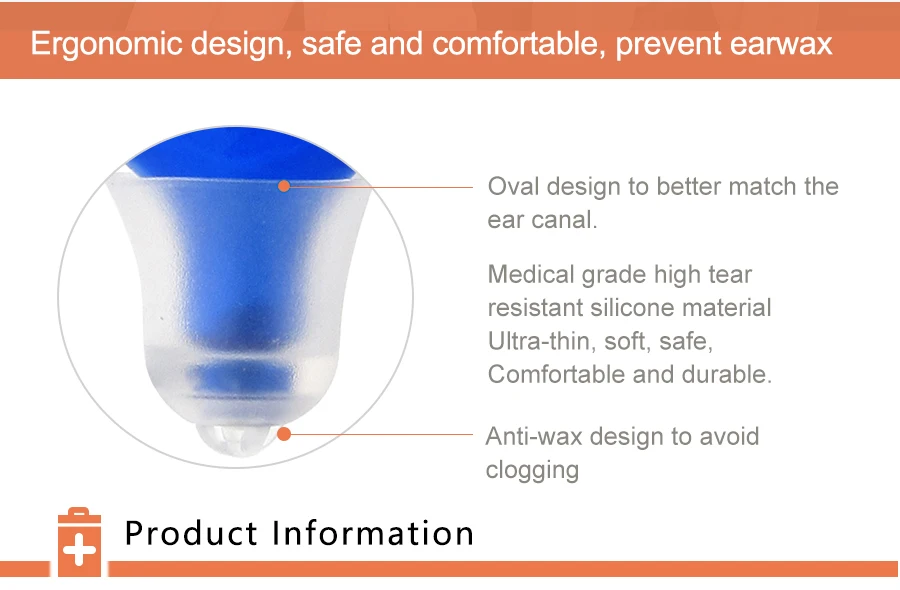 Ergonomic design, safe and comfortable, prevent earwax

Oval design to better match the ear canal.

Medical grade high tear resistant silicone material Ultra-thin, soft, safe, Comfortable and durable.

Anti-wax design to avoid clogging

Product Information